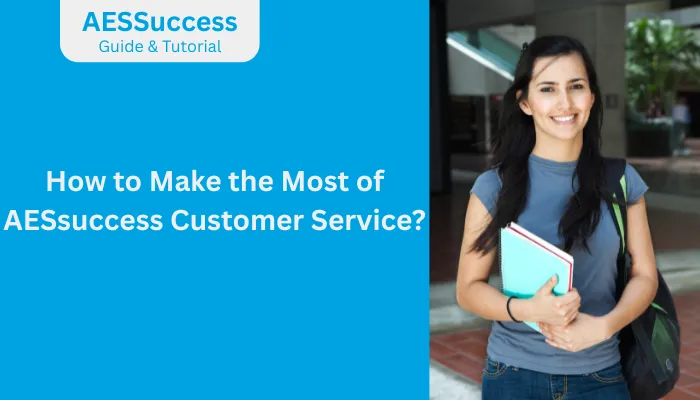 AESSuccess
Guide & Tutorial

How to Make the Most of AESsuccess Customer Service?